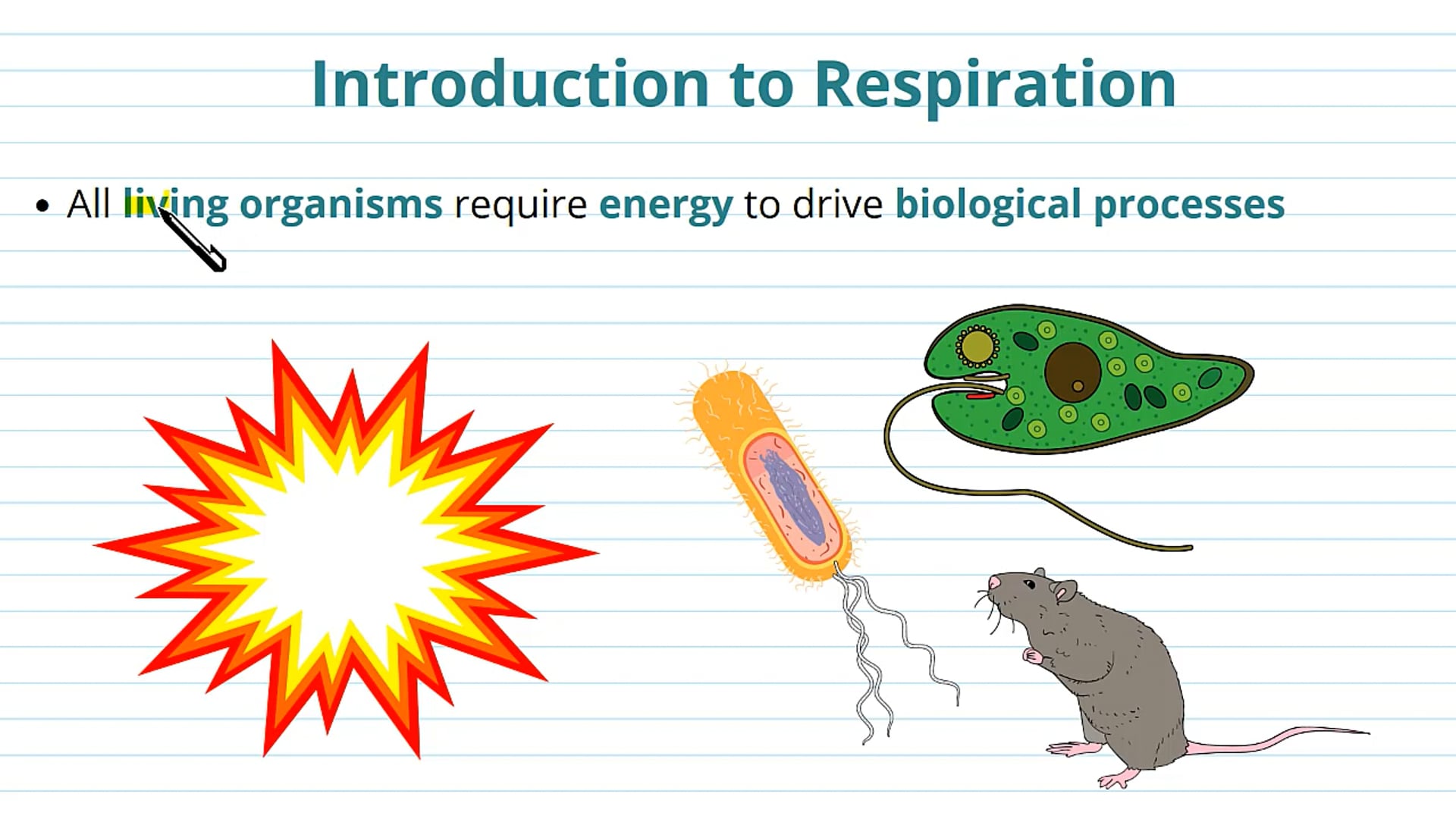 Introduction to Respiration

• All living organisms require energy to drive biological processes